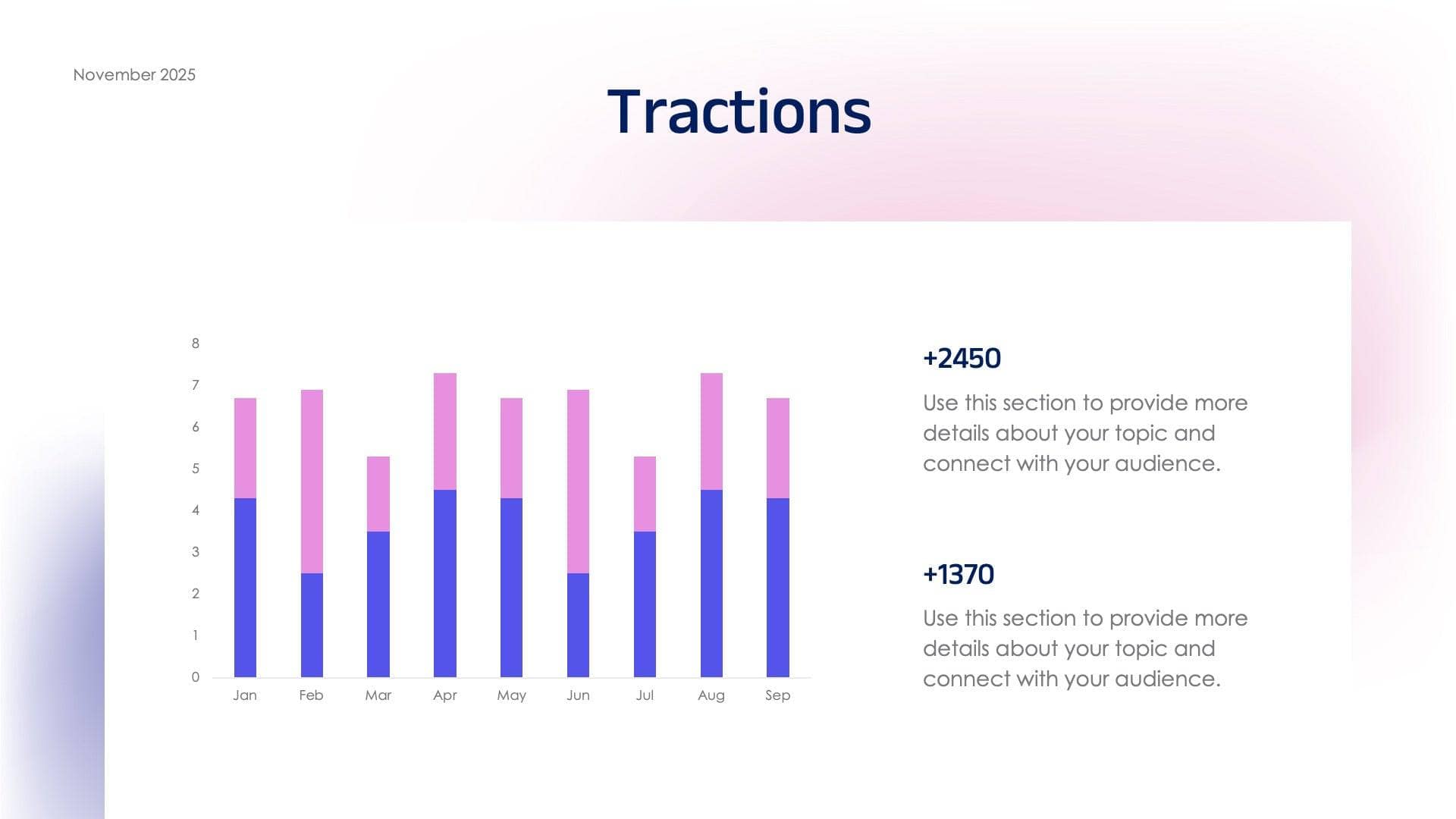 November 2025

Tractions

8
7
6
5
4
3
2
1
0

Jan Feb Mar Apr May Jun Jul Aug Sep

+2450

Use this section to provide more details about your topic and connect with your audience.

+1370

Use this section to provide more details about your topic and connect with your audience.